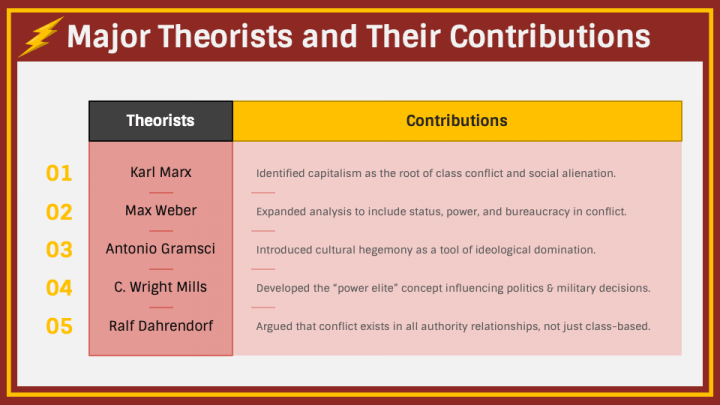 Major Theorists and Their Contributions

| | Theorists | Contributions |
|---|---|---|
| 01 | Karl Marx | Identified capitalism as the root of class conflict and social alienation. |
| 02 | Max Weber | Expanded analysis to include status, power, and bureaucracy in conflict. |
| 03 | Antonio Gramsci | Introduced cultural hegemony as a tool of ideological domination. |
| 04 | C. Wright Mills | Developed the "power elite" concept influencing politics & military decisions. |
| 05 | Ralf Dahrendorf | Argued that conflict exists in all authority relationships, not just class-based. |